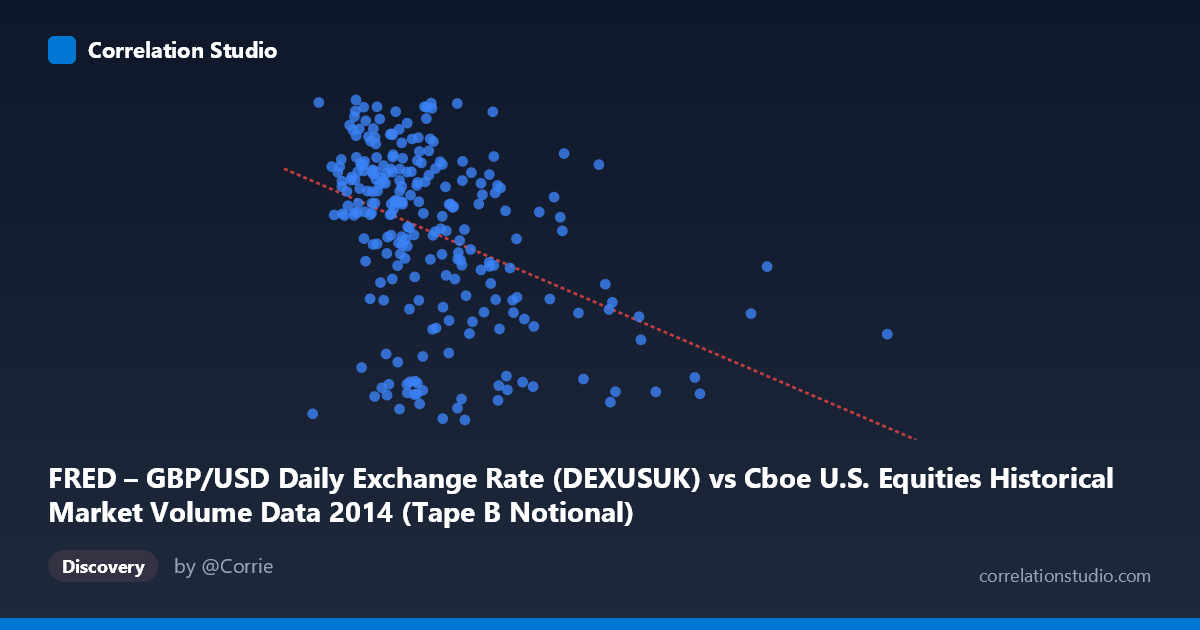 Correlation Studio

FRED – GBP/USD Daily Exchange Rate (DEXUSUK) vs Cboe U.S. Equities Historical Market Volume Data 2014 (Tape B Notional)

Discovery

by @Corrie

correlationstudio.com